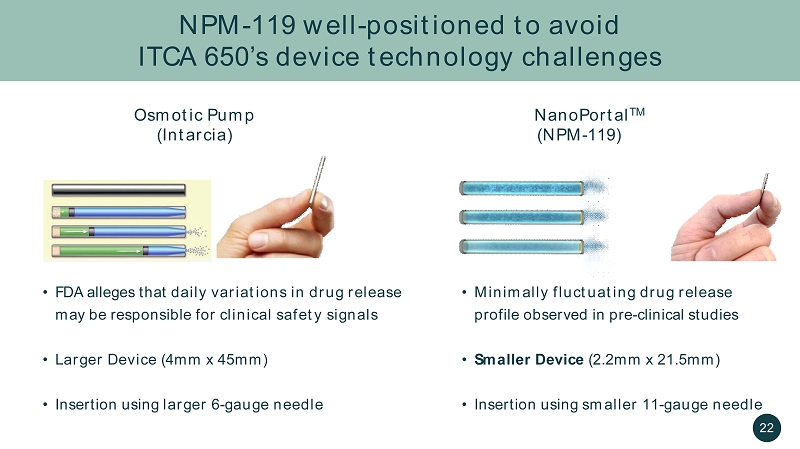 NPM-119 well-positioned to avoid ITCA 650's device technology challenges

Osmotic Pump
(Intarcia)

• FDA alleges that daily variations in drug release may be responsible for clinical safety signals

• Larger Device (4mm x 45mm)

• Insertion using larger 6-gauge needle

NanoPortal$^{TM}$
(NPM-119)

• Minimally fluctuating drug release profile observed in pre-clinical studies

• Smaller Device (2.2mm x 21.5mm)

• Insertion using smaller 11-gauge needle

22